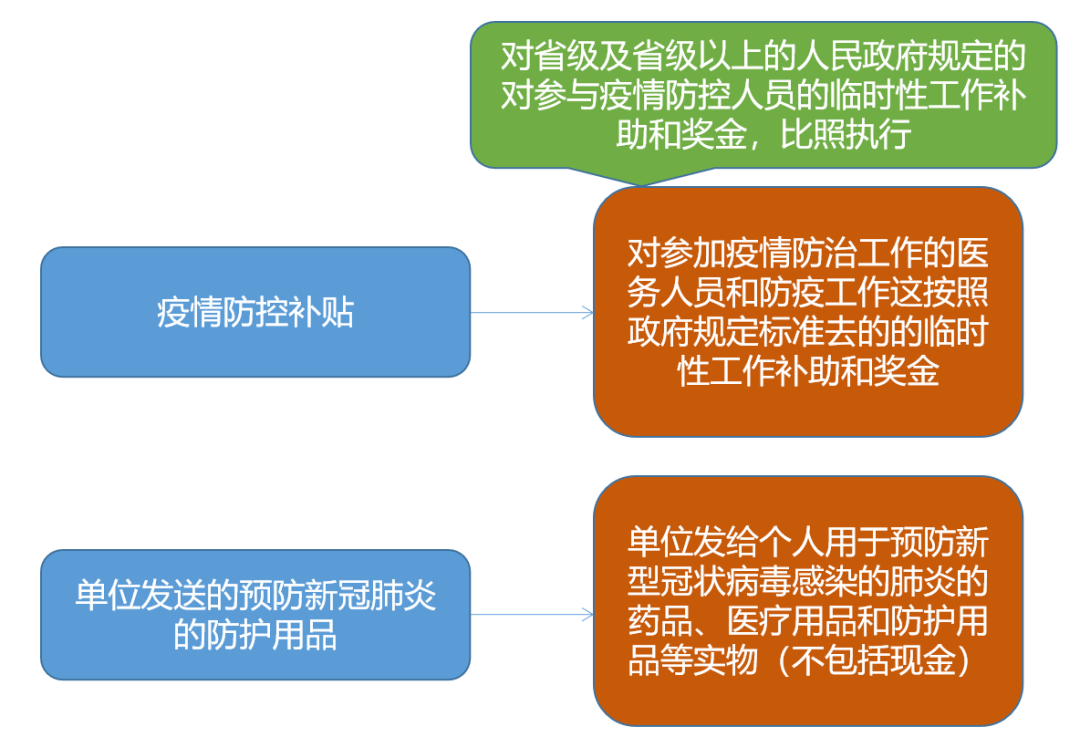 对省级及省级以上的人民政府规定的对参与疫情防控人员的临时性工作补助和奖金，比照执行

疫情防控补贴

对参加疫情防治工作的医务人员和防疫工作这按照政府规定标准去的的临时性工作补助和奖金

单位发送的预防新冠肺炎的防护用品

单位发给个人用于预防新型冠状病毒感染的肺炎的药品、医疗用品和防护用品等实物（不包括现金）